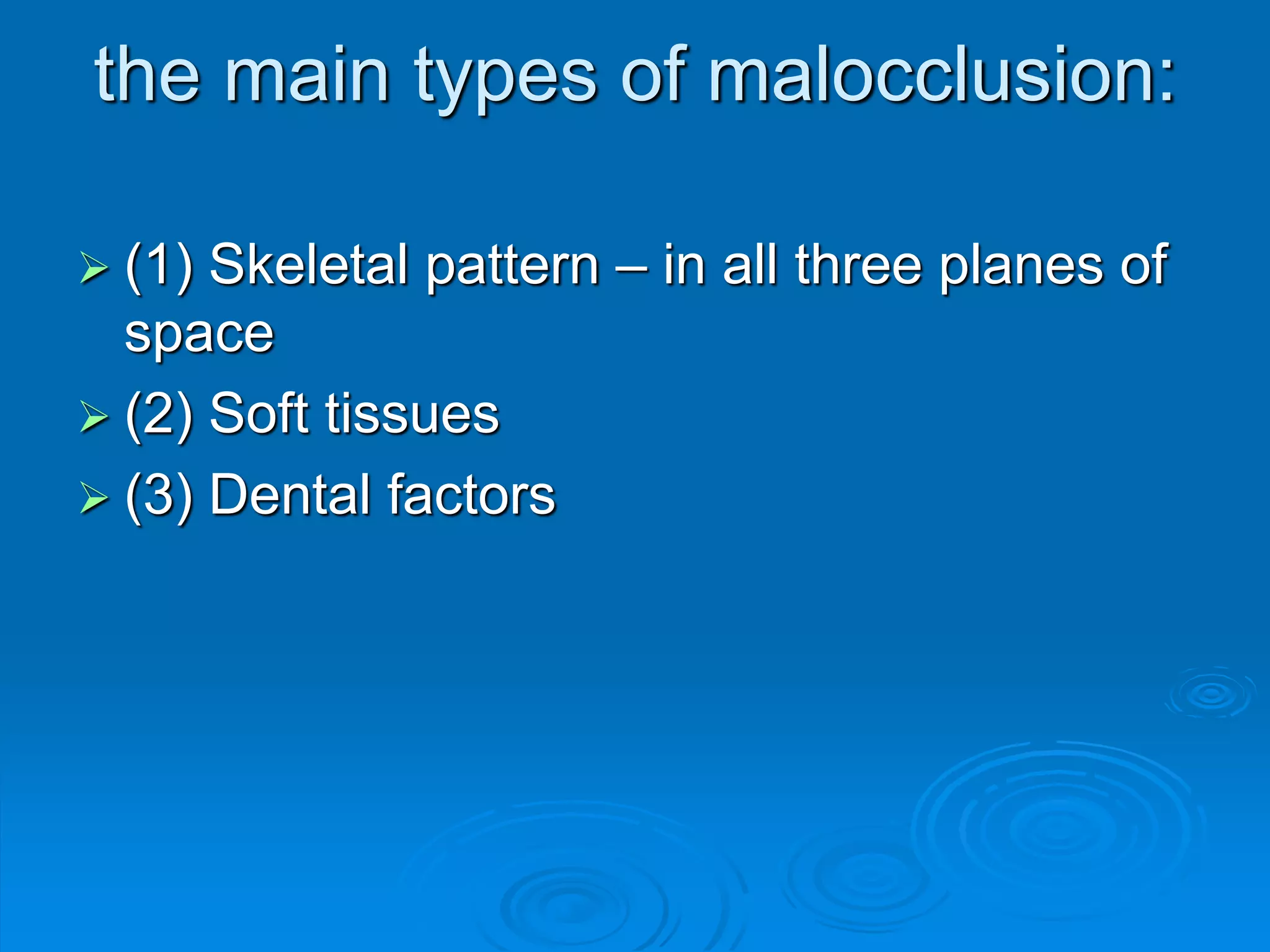 the main types of malocclusion:

➢ (1) Skeletal pattern – in all three planes of space

➢ (2) Soft tissues

➢ (3) Dental factors